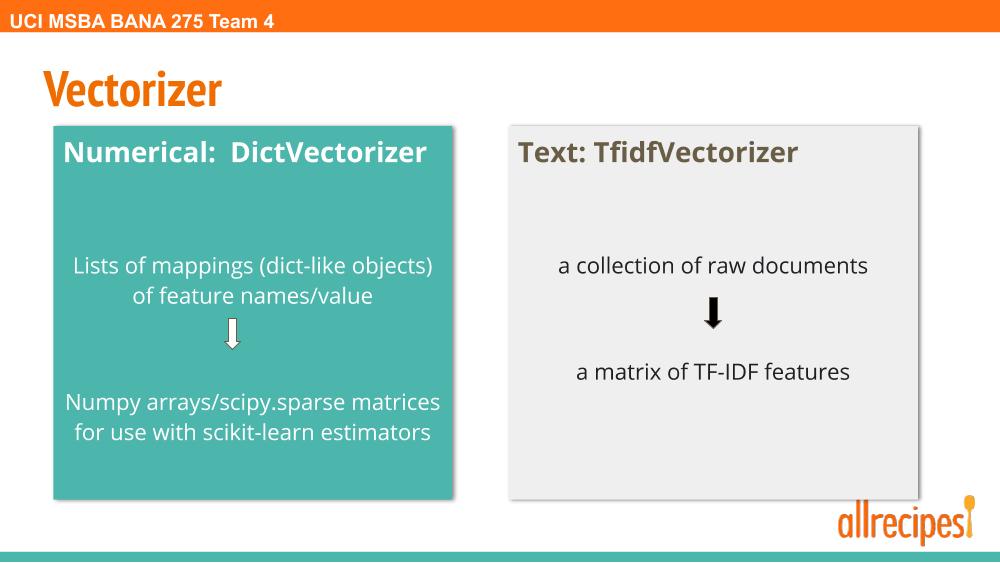 UCI MSBA BANA 275 Team 4

Vectorizer

Numerical: DictVectorizer

Lists of mappings (dict-like objects) of feature names/value

Numpy arrays/scipy.sparse matrices for use with scikit-learn estimators

Text: TfidfVectorizer

a collection of raw documents

a matrix of TF-IDF features

allrecipes